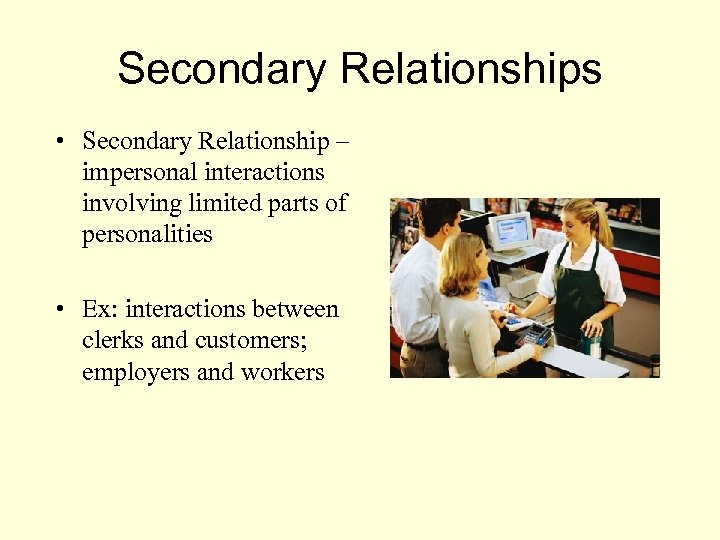 Secondary Relationships

• Secondary Relationship – impersonal interactions involving limited parts of personalities

• Ex: interactions between clerks and customers; employers and workers